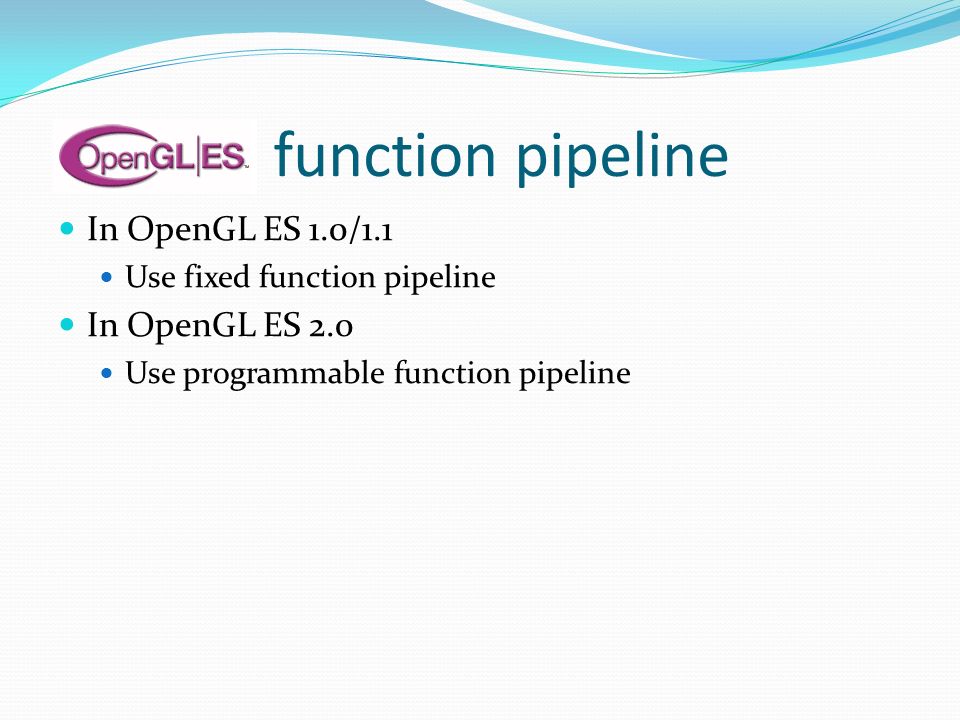 OpenGL|ES function pipeline

In OpenGL ES 1.0/1.1

Use fixed function pipeline

In OpenGL ES 2.0

Use programmable function pipeline